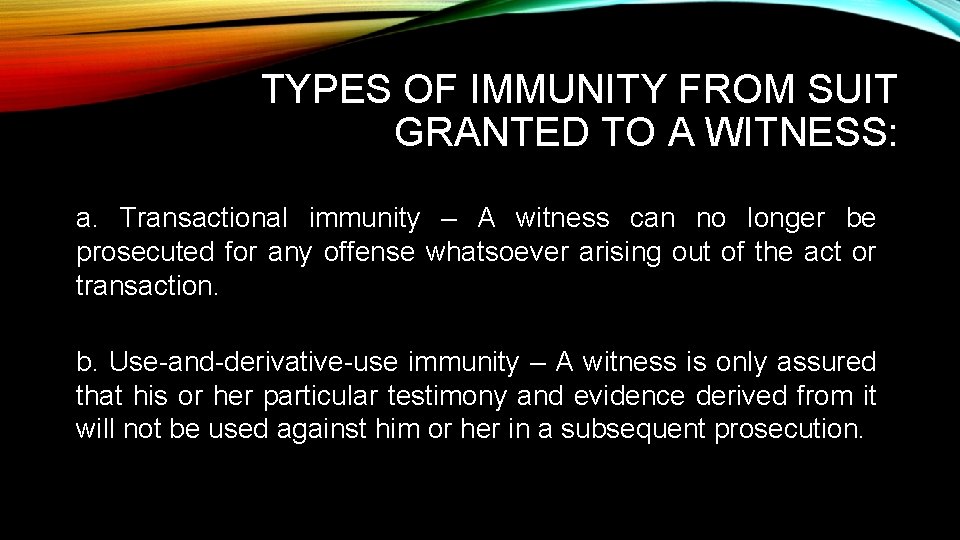 TYPES OF IMMUNITY FROM SUIT GRANTED TO A WITNESS:

a. Transactional immunity – A witness can no longer be prosecuted for any offense whatsoever arising out of the act or transaction.

b. Use-and-derivative-use immunity – A witness is only assured that his or her particular testimony and evidence derived from it will not be used against him or her in a subsequent prosecution.